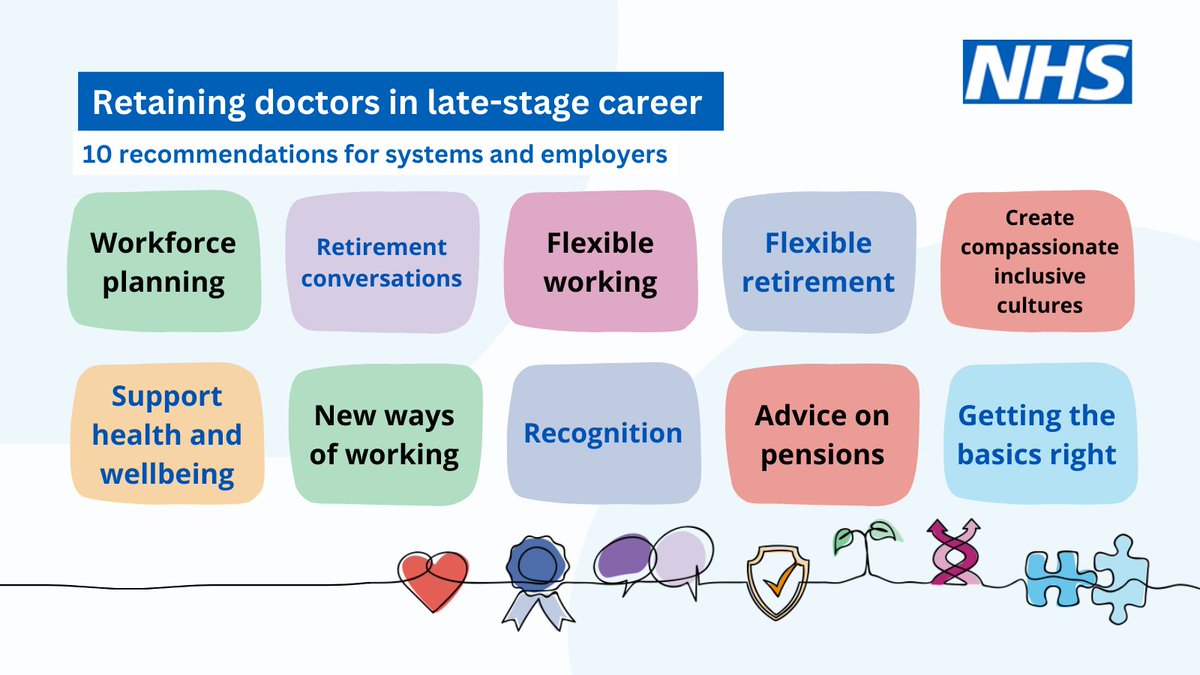 NHS

Retaining doctors in late-stage career

10 recommendations for systems and employers

Workforce planning

Retirement conversations

Flexible working

Flexible retirement

Create compassionate inclusive cultures

Support health and wellbeing

New ways of working

Recognition

Advice on pensions

Getting the basics right